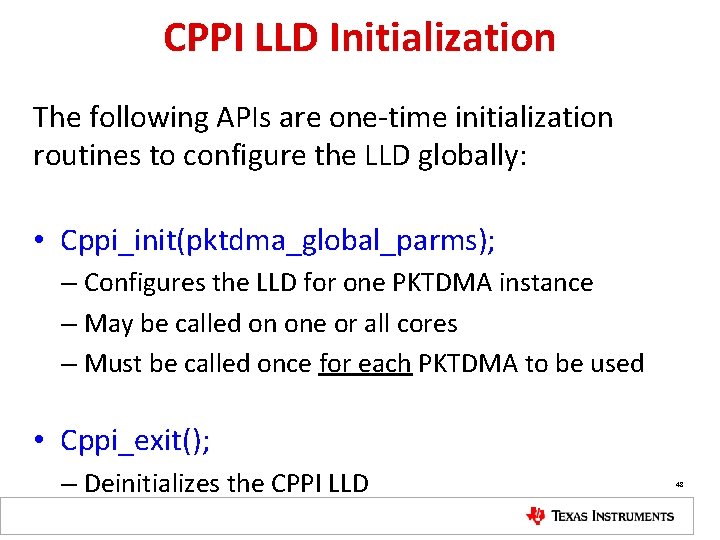 CPPI LLD Initialization

The following APIs are one-time initialization routines to configure the LLD globally:

• Cppi_init(pktdma_global_parms);
– Configures the LLD for one PKTDMA instance
– May be called on one or all cores
– Must be called once for each PKTDMA to be used

• Cppi_exit();
– Deinitializes the CPPI LLD

48

TEXAS INSTRUMENTS